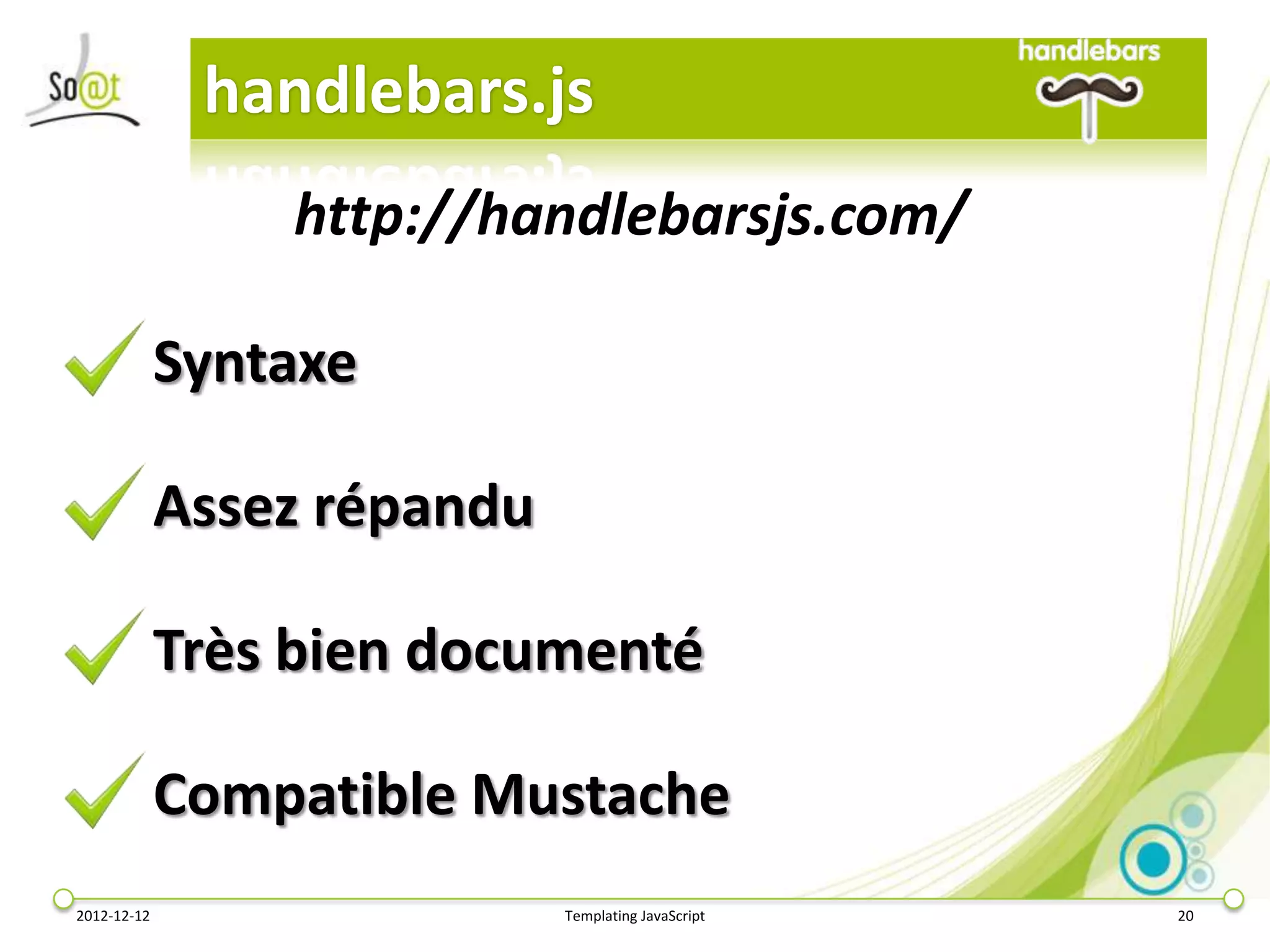 So@t

handlebars.js

handlebars

http://handlebarsjs.com/

Syntaxe

Assez répandu

Très bien documenté

Compatible Mustache

2012-12-12

Templating JavaScript

20